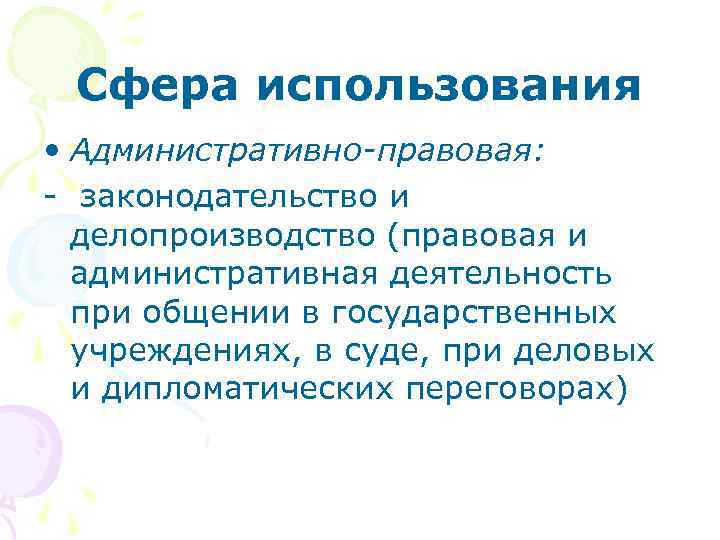 Сфера использования

• Административно-правовая:

- законодательство и делопроизводство (правовая и административная деятельность при общении в государственных учреждениях, в суде, при деловых и дипломатических переговорах)